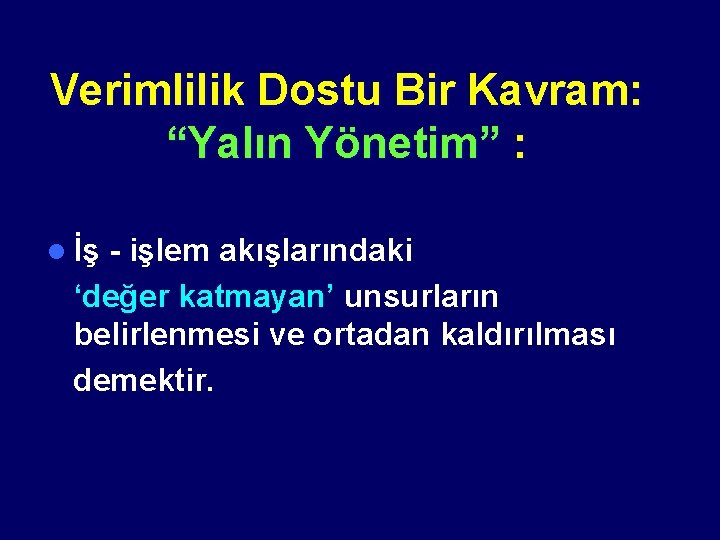 Verimlilik Dostu Bir Kavram: “Yalın Yönetim” :

İş - işlem akışlarındaki ‘değer katmayan’ unsurların belirlenmesi ve ortadan kaldırılması demektir.